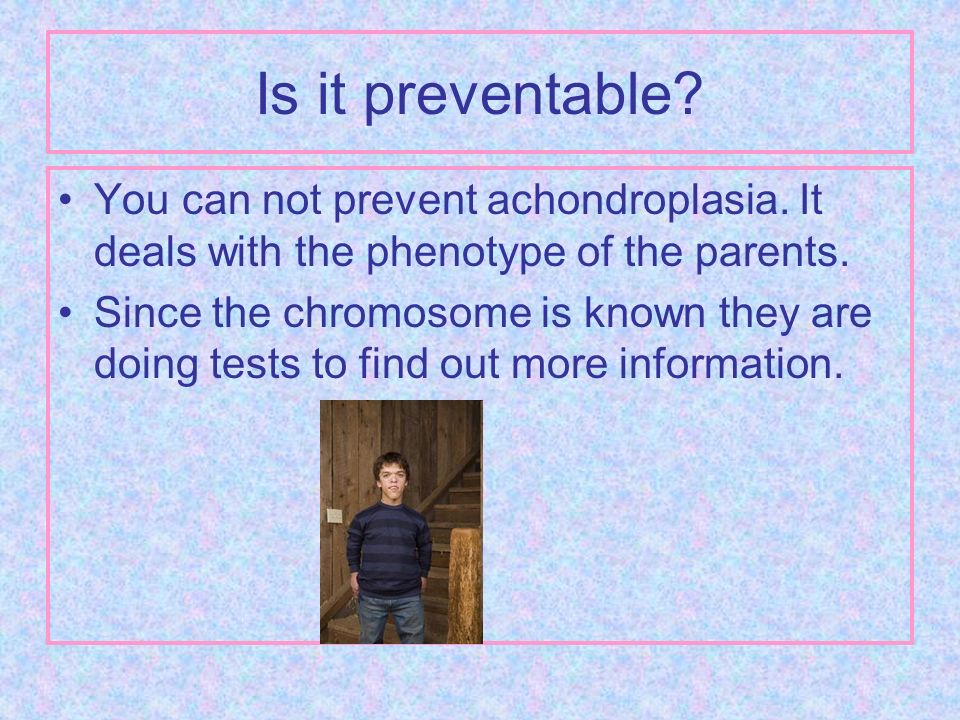 Is it preventable?

• You can not prevent achondroplasia. It deals with the phenotype of the parents.
• Since the chromosome is known they are doing tests to find out more information.